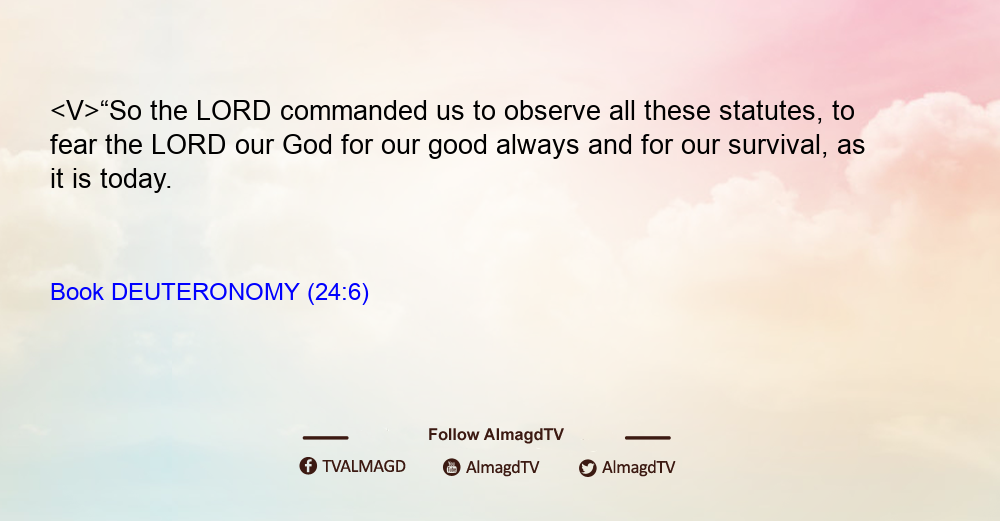 <V>“So the LORD commanded us to observe all these statutes, to fear the LORD our God for our good always and for our survival, as it is today.

Book DEUTERONOMY (24:6)

Follow AlmagdTV

TVALMAGD AlmagdTV AlmagdTV